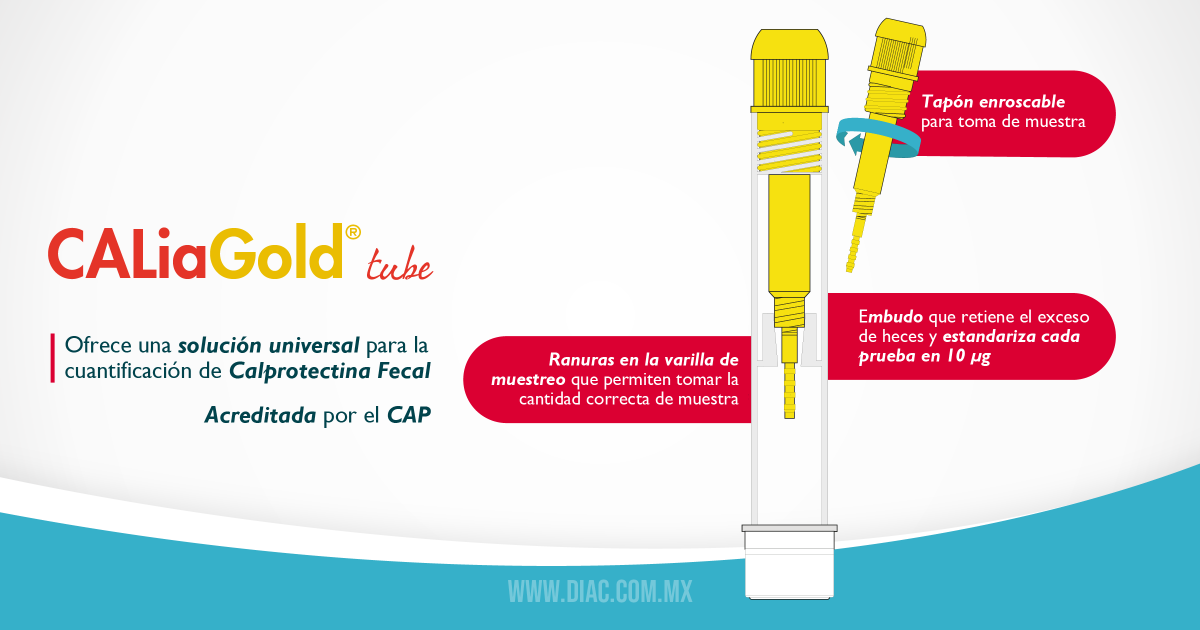 CALiaGold® tube

Ofrece una solución universal para la cuantificación de Calprotectina Fecal

Acreditada por el CAP

Tapón enroscable para toma de muestra

Embudo que retiene el exceso de heces y estandariza cada prueba en 10 µg

Ranuras en la varilla de muestreo que permiten tomar la cantidad correcta de muestra

WWW.DIAC.COM.MX